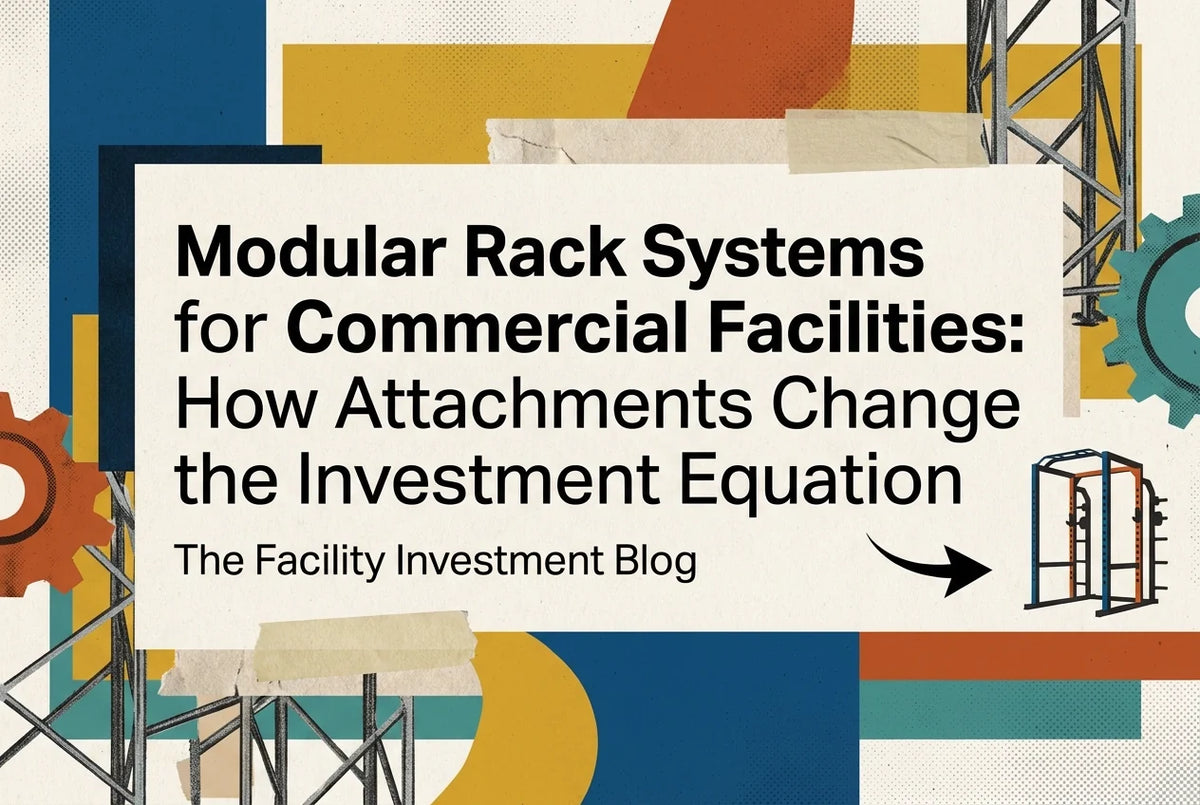 Modular Rack Systems for Commercial Facilities: How Attachments Change the Investment Equation

The Facility Investment Blog